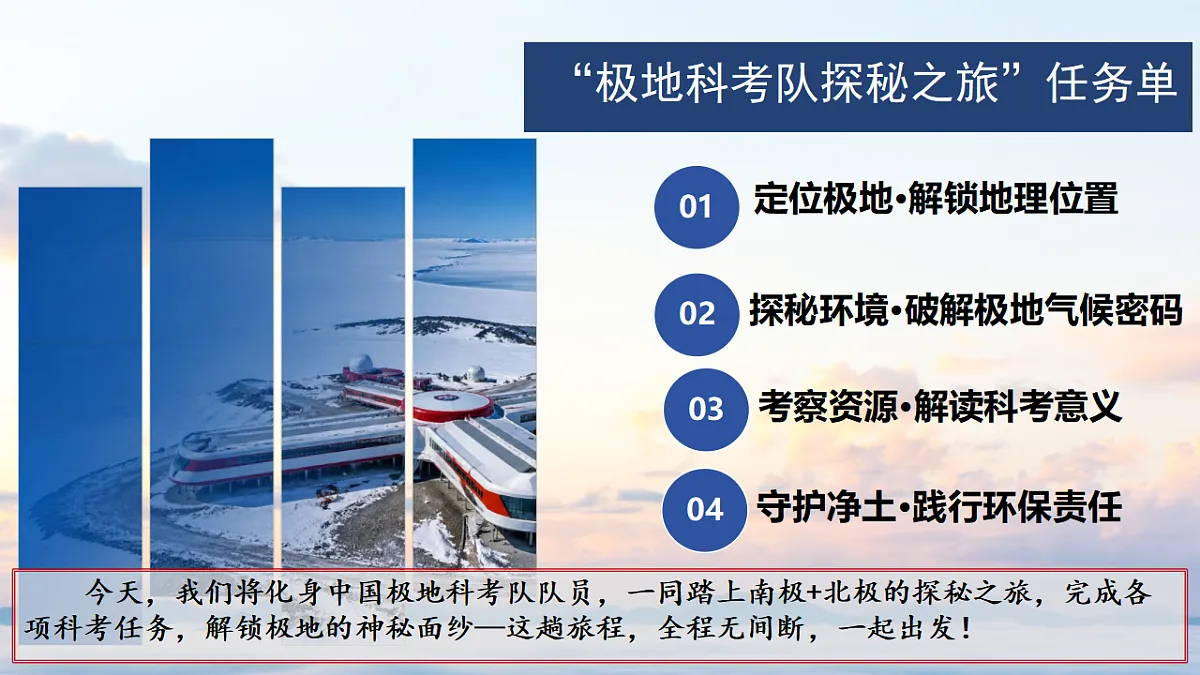 “极地科考队探秘之旅”任务单

01 定位极地·解锁地理位置

02 探秘环境·破解极地气候密码

03 考察资源·解读科考意义

04 守护净土·践行环保责任

今天，我们将化身中国极地科考队队员，一同踏上南极+北极的探秘之旅，完成各项科考任务，解锁极地的神秘面纱—这趟旅程，全程无间断，一起出发！